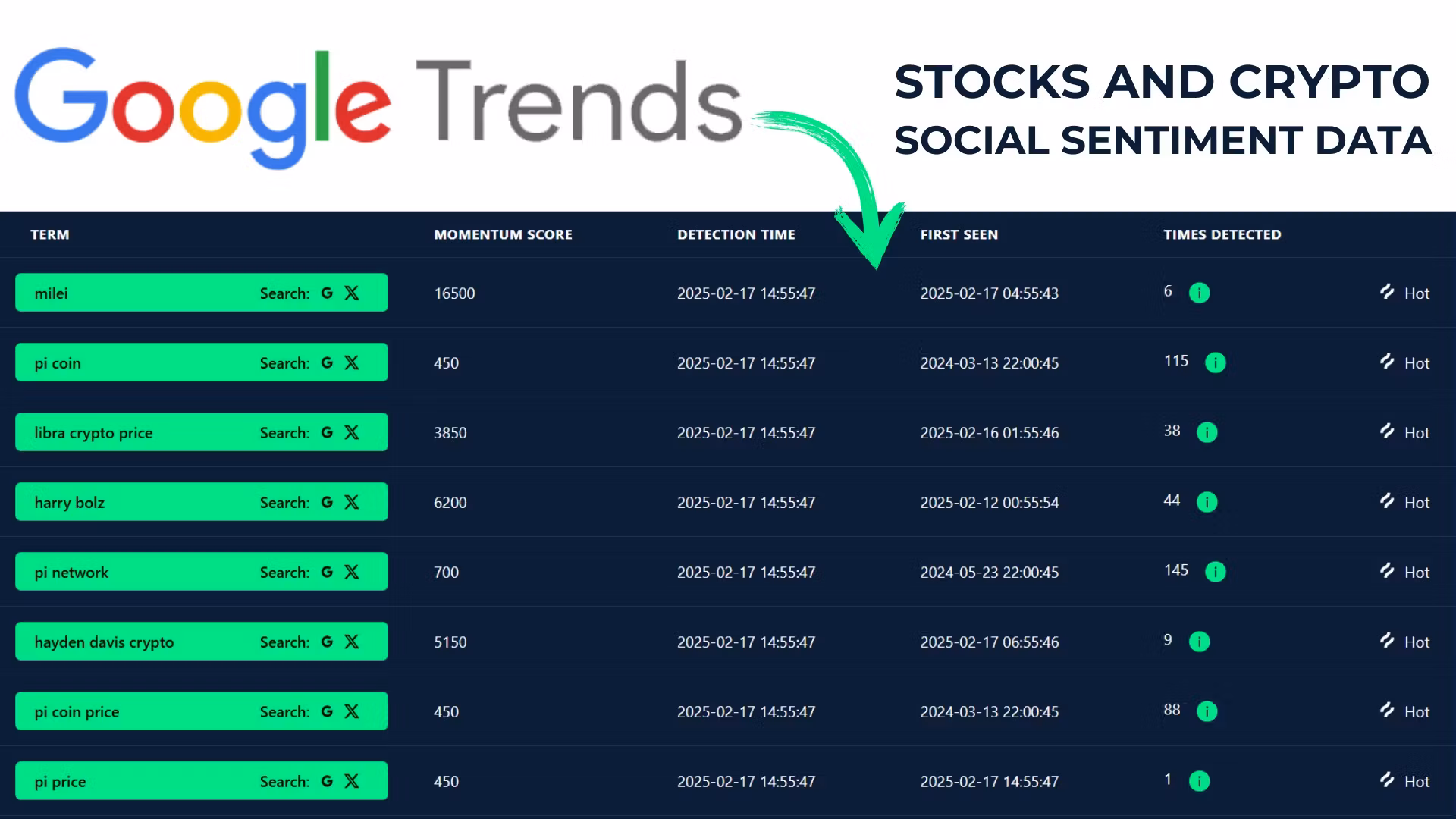 Google Trends

STOCKS AND CRYPTO
SOCIAL SENTIMENT DATA

| TERM | MOMENTUM SCORE | DETECTION TIME | FIRST SEEN | TIMES DETECTED | |
|---|---|---|---|---|---|
| milei Search: G X | 16500 | 2025-02-17 14:55:47 | 2025-02-17 04:55:43 | 6 i | Hot |
| pi coin Search: G X | 450 | 2025-02-17 14:55:47 | 2024-03-13 22:00:45 | 115 i | Hot |
| libra crypto price Search: G X | 3850 | 2025-02-17 14:55:47 | 2025-02-16 01:55:46 | 38 i | Hot |
| harry bolz Search: G X | 6200 | 2025-02-17 14:55:47 | 2025-02-12 00:55:54 | 44 i | Hot |
| pi network Search: G X | 700 | 2025-02-17 14:55:47 | 2024-05-23 22:00:45 | 145 i | Hot |
| hayden davis crypto Search: G X | 5150 | 2025-02-17 14:55:47 | 2025-02-17 06:55:46 | 9 i | Hot |
| pi coin price Search: G X | 450 | 2025-02-17 14:55:47 | 2024-03-13 22:00:45 | 88 i | Hot |
| pi price Search: G X | 450 | 2025-02-17 14:55:47 | 2025-02-17 14:55:47 | 1 i | Hot |